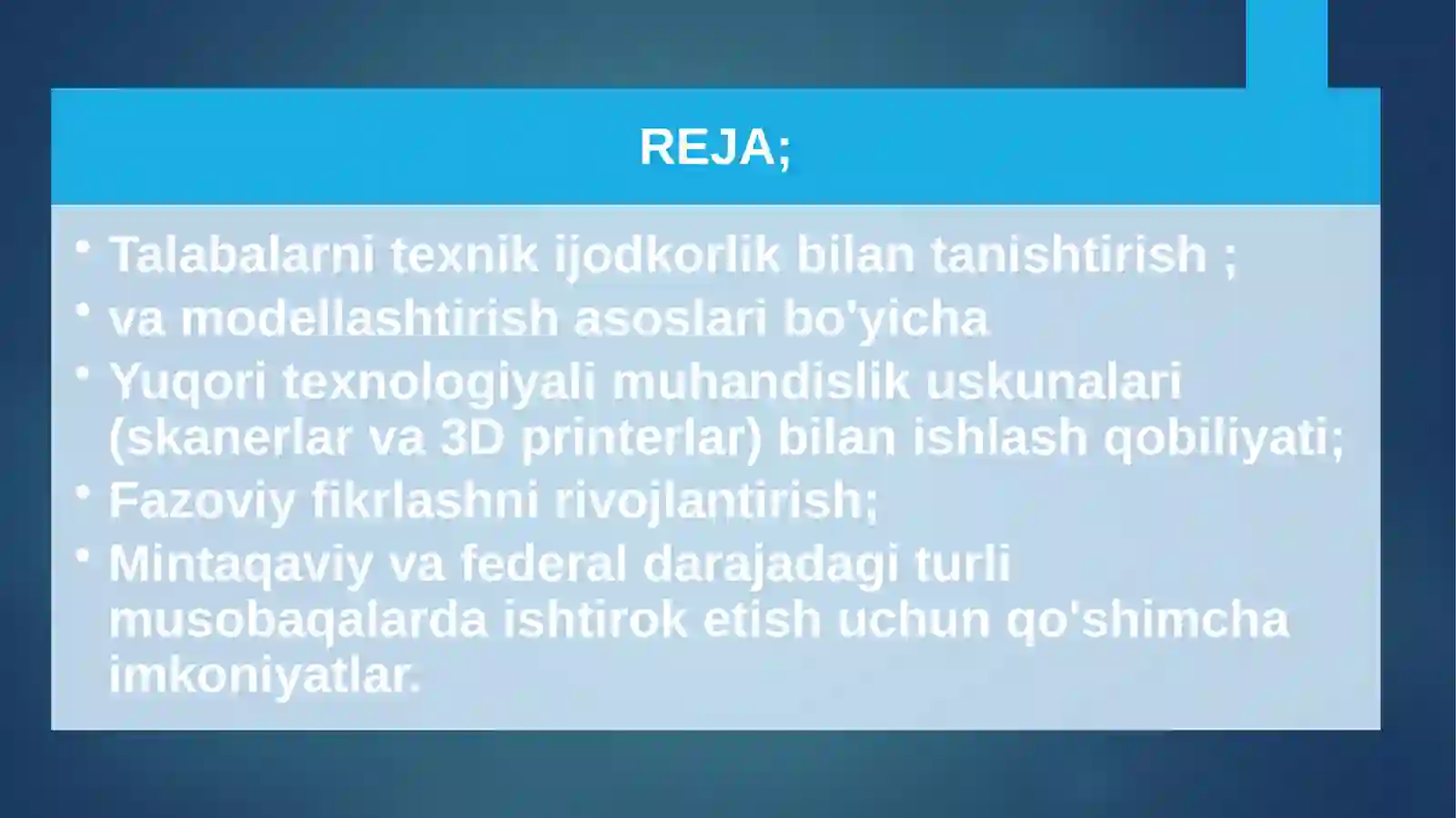 REJA;

• Talabalarni texnik ijodkorlik bilan tanishtirish ;
• va modellashtirish asoslari bo'yicha
• Yuqori texnologiyali muhandislik uskunalari (skanerlar va 3D printerlar) bilan ishlash qobiliyati;
• Fazoviy fikrlashni rivojlantirish;
• Mintaqaviy va federal darajadagi turli musobaqalarda ishtirok etish uchun qo'shimcha imkoniyatlar.